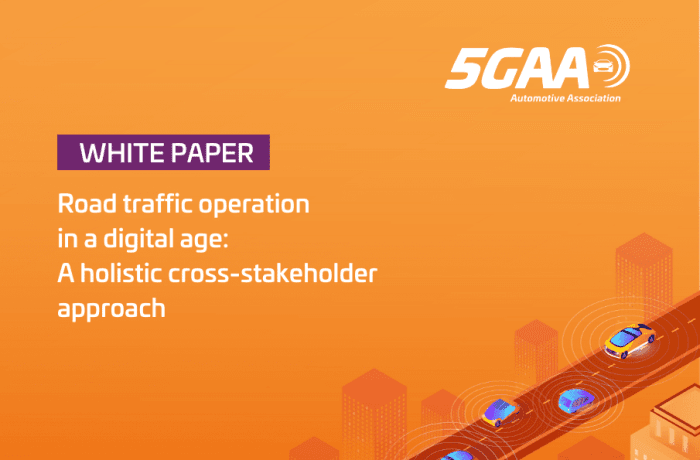 5GAA
Automotive Association

WHITE PAPER

Road traffic operation in a digital age: A holistic cross-stakeholder approach